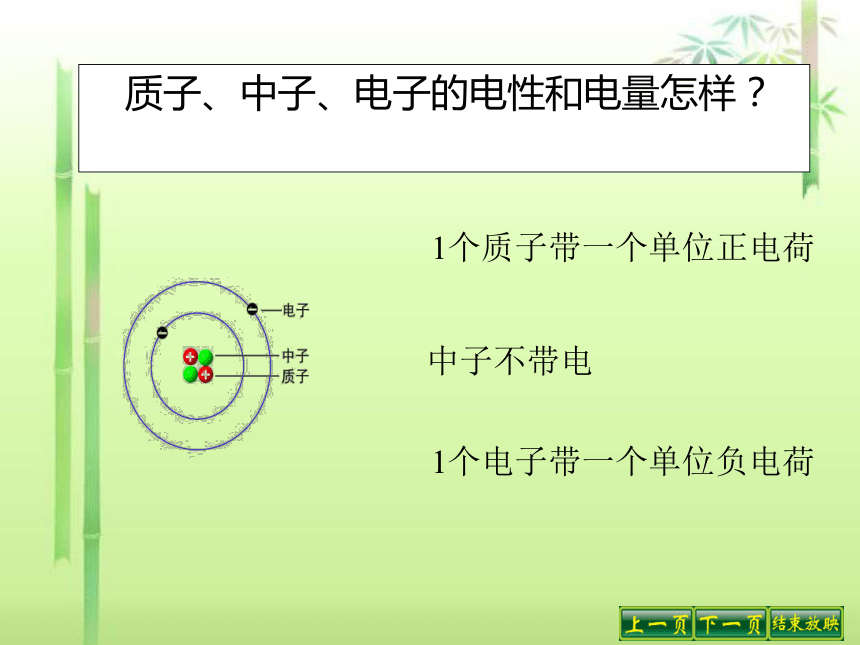 质子、中子、电子的电性和电量怎样？

1个质子带一个单位正电荷

电子

中子

质子

中子不带电

1个电子带一个单位负电荷

上一页 下一页 结束放映